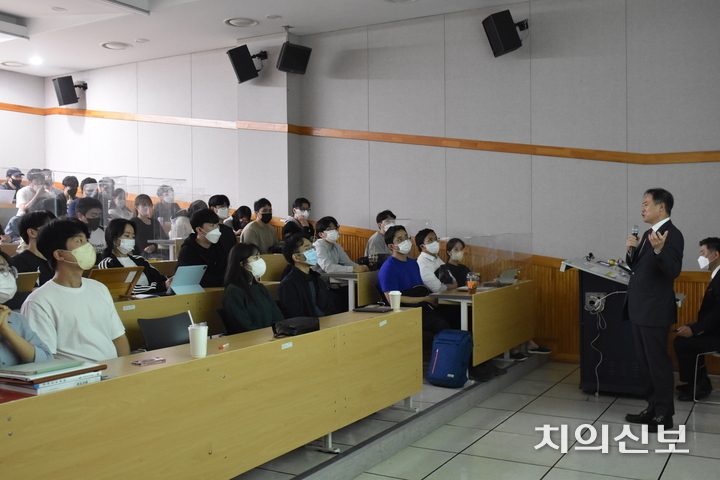 치의신보